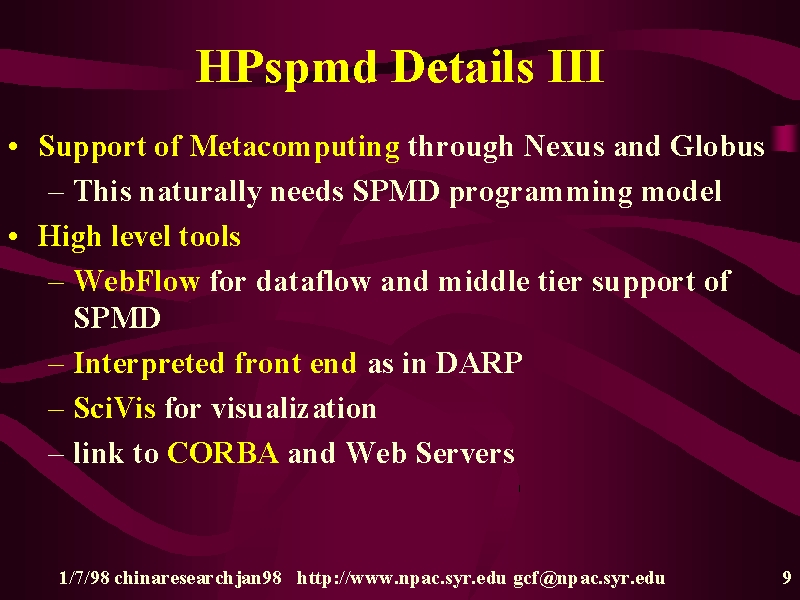 HPspmd Details III

• Support of Metacomputing through Nexus and Globus
– This naturally needs SPMD programming model
• High level tools
– WebFlow for dataflow and middle tier support of SPMD
– Interpreted front end as in DARP
– SciVis for visualization
– link to CORBA and Web Servers

1/7/98 chinaresearchjan98 http://www.npac.syr.edu gcf@npac.syr.edu 9